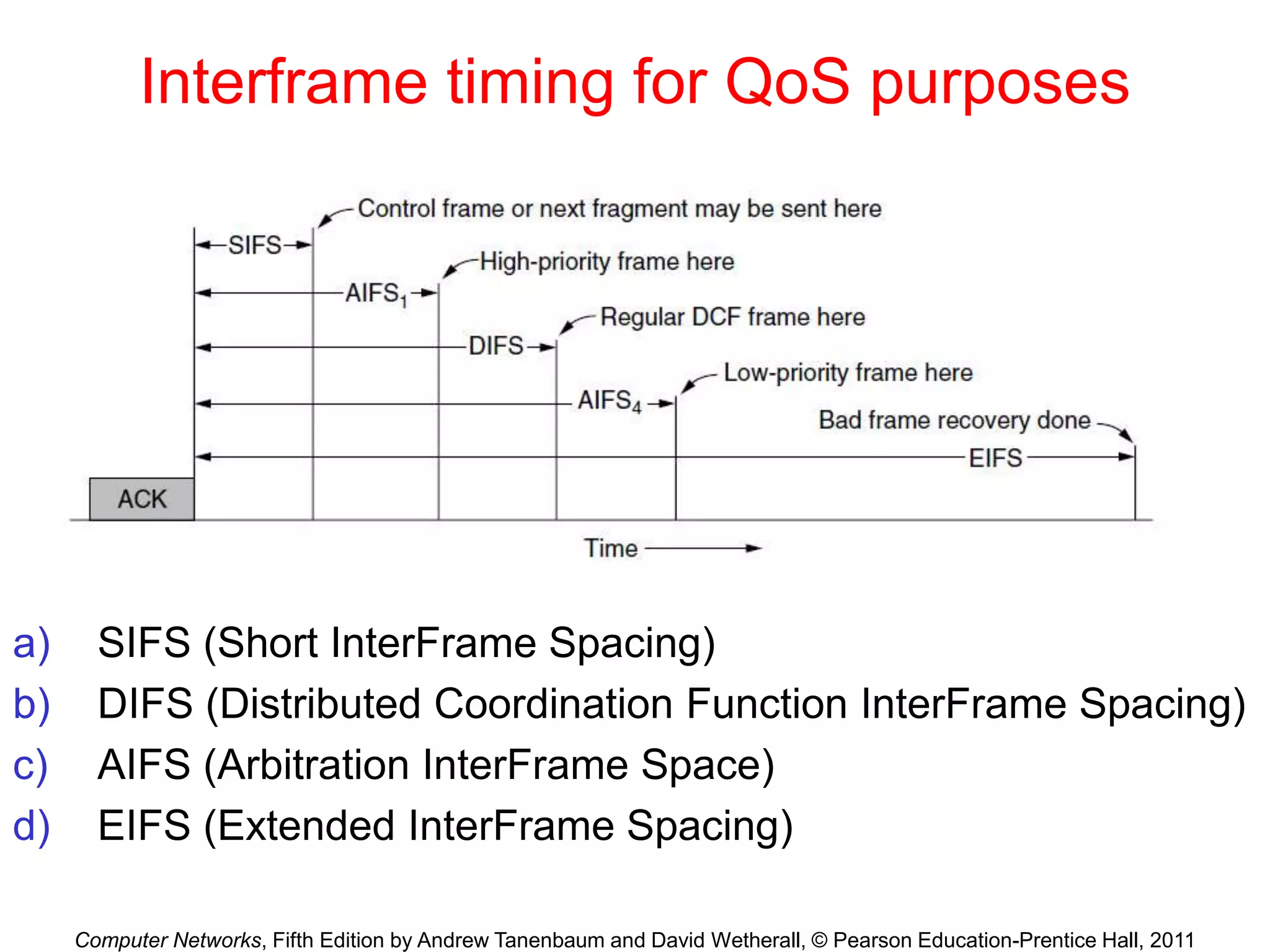 Interframe timing for QoS purposes

Control frame or next fragment may be sent here

SIFS

High-priority frame here

$AIFS_1$

Regular DCF frame here

DIFS

Low-priority frame here

$AIFS_4$

Bad frame recovery done

EIFS

ACK

Time

a) SIFS (Short InterFrame Spacing)

b) DIFS (Distributed Coordination Function InterFrame Spacing)

c) AIFS (Arbitration InterFrame Space)

d) EIFS (Extended InterFrame Spacing)

Computer Networks, Fifth Edition by Andrew Tanenbaum and David Wetherall, © Pearson Education-Prentice Hall, 2011